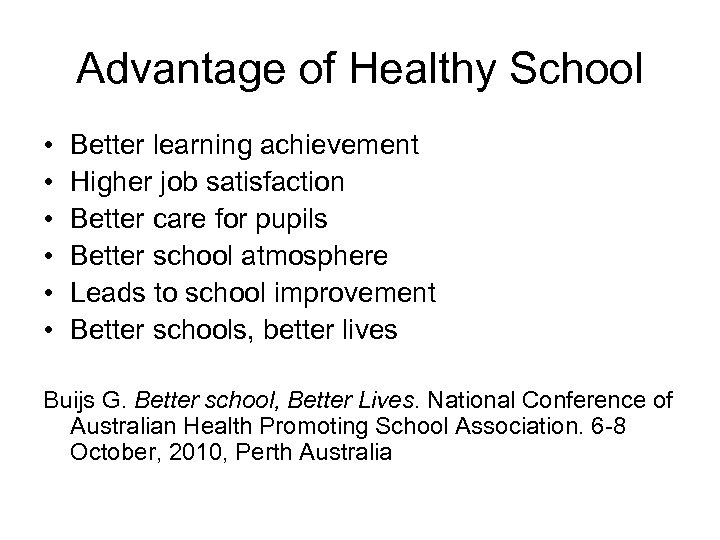 Advantage of Healthy School

• Better learning achievement
• Higher job satisfaction
• Better care for pupils
• Better school atmosphere
• Leads to school improvement
• Better schools, better lives

Buijs G. Better school, Better Lives. National Conference of Australian Health Promoting School Association. 6-8 October, 2010, Perth Australia